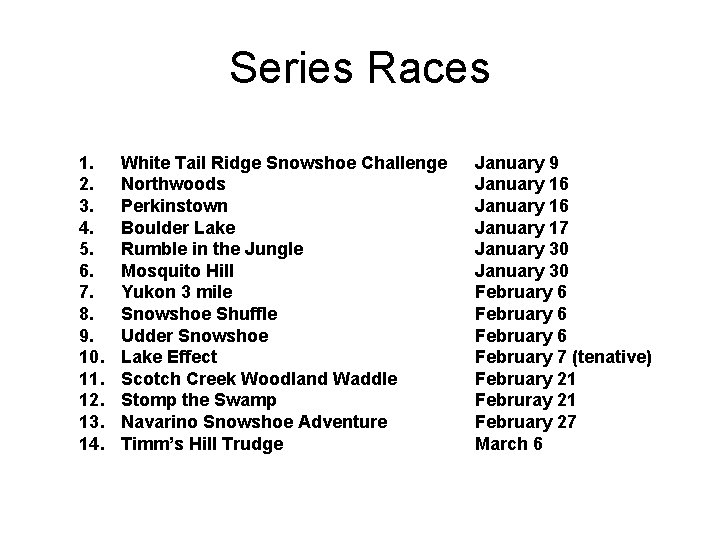 Series Races

1. White Tail Ridge Snowshoe Challenge January 9
2. Northwoods January 16
3. Perkinstown January 16
4. Boulder Lake January 17
5. Rumble in the Jungle January 30
6. Mosquito Hill January 30
7. Yukon 3 mile February 6
8. Snowshoe Shuffle February 6
9. Udder Snowshoe February 6
10. Lake Effect February 7 (tenative)
11. Scotch Creek Woodland Waddle February 21
12. Stomp the Swamp Februray 21
13. Navarino Snowshoe Adventure February 27
14. Timm's Hill Trudge March 6